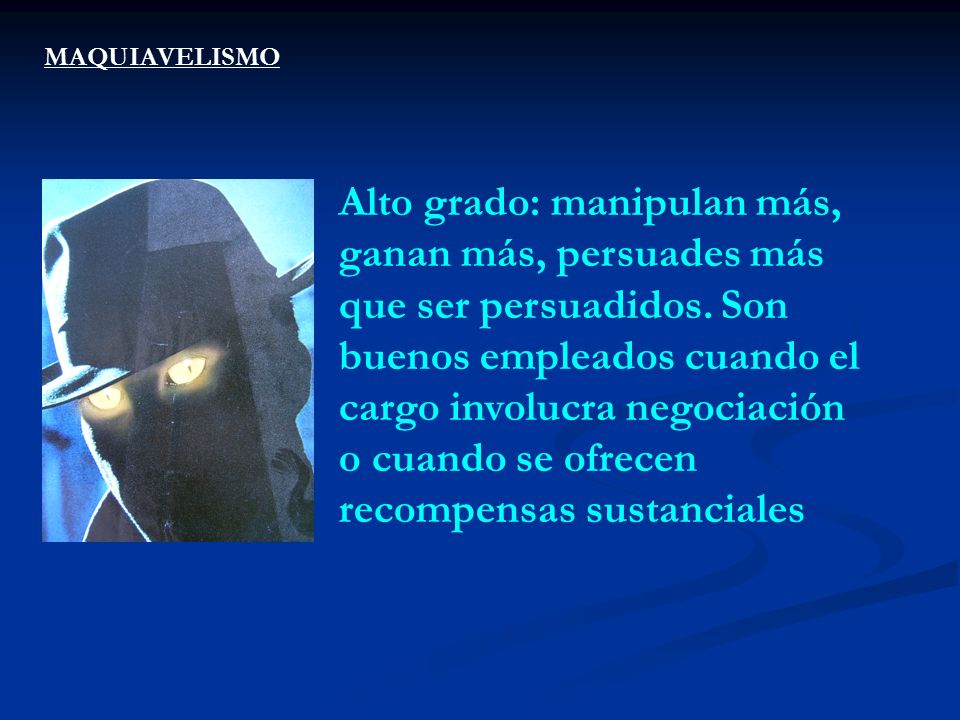 MAQUIAVELISMO

Alto grado: manipulan más, ganan más, persuades más que ser persuadidos. Son buenos empleados cuando el cargo involucra negociación o cuando se ofrecen recompensas sustanciales